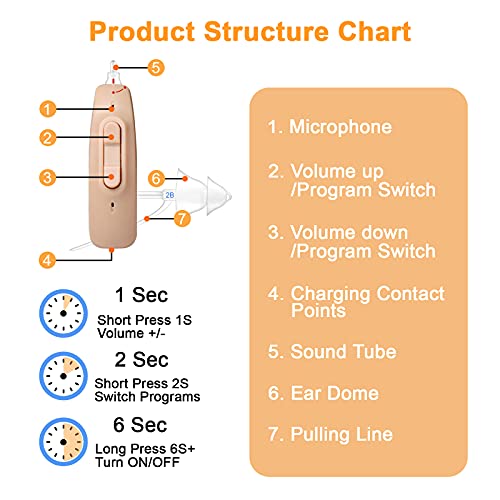 Product Structure Chart

5
1
2
3
6
2B
7
4

1 Sec
Short Press 1S
Volume +/-

2 Sec
Short Press 2S
Switch Programs

6 Sec
Long Press 6S+
Turn ON/OFF

1. Microphone

2. Volume up /Program Switch

3. Volume down /Program Switch

4. Charging Contact Points

5. Sound Tube

6. Ear Dome

7. Pulling Line